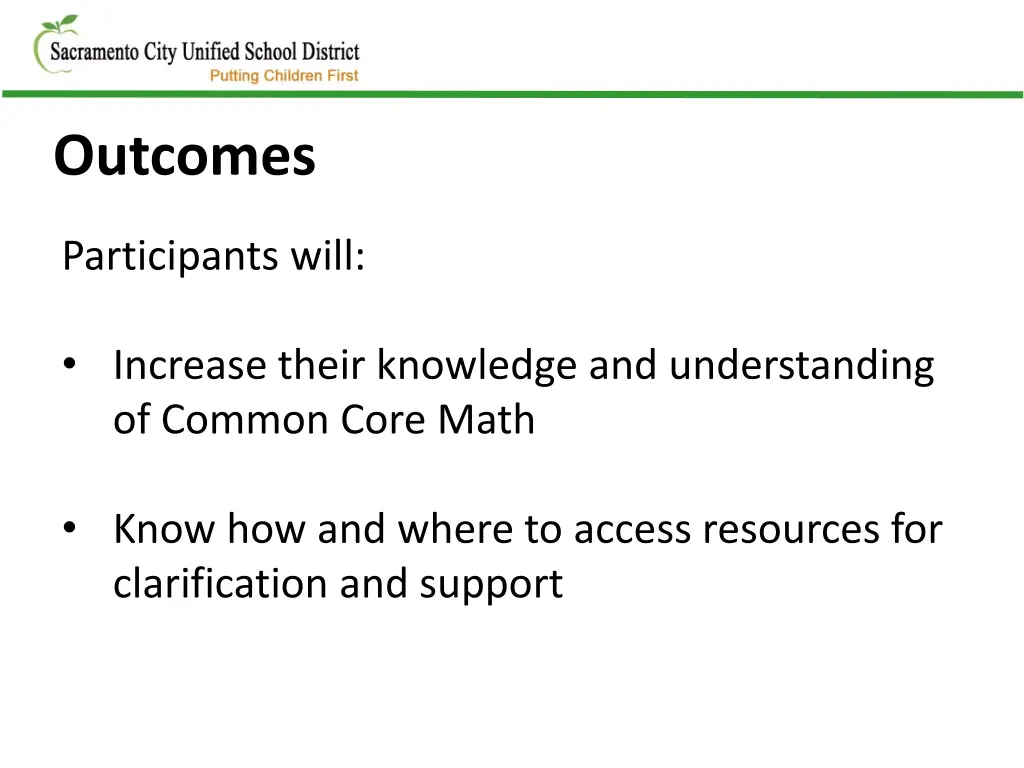 Sacramento City Unified School District
Putting Children First

Outcomes

Participants will:

• Increase their knowledge and understanding of Common Core Math

• Know how and where to access resources for clarification and support